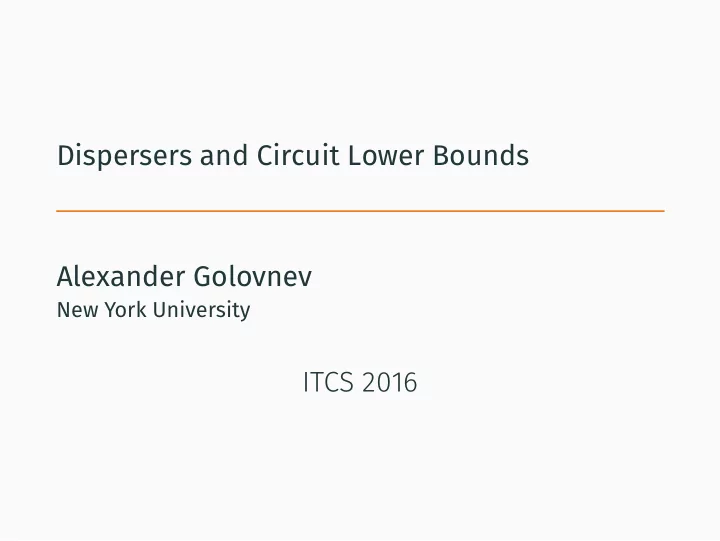 Dispersers and Circuit Lower Bounds

Alexander Golovnev
New York University

ITCS 2016